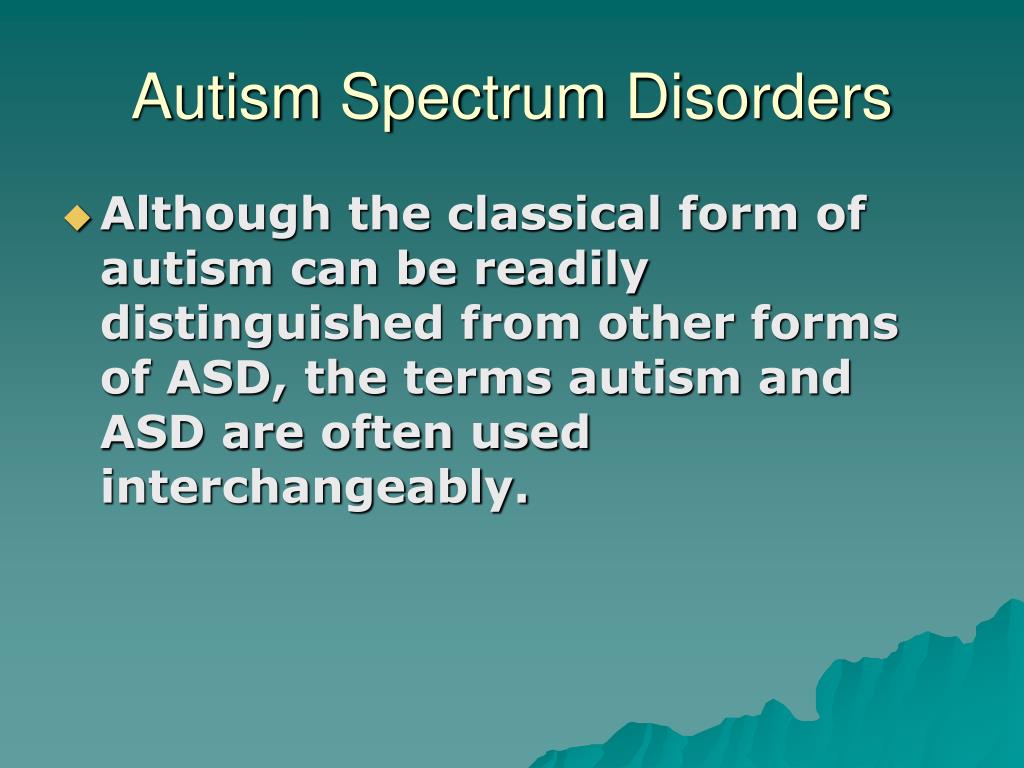 Autism Spectrum Disorders

Although the classical form of autism can be readily distinguished from other forms of ASD, the terms autism and ASD are often used interchangeably.